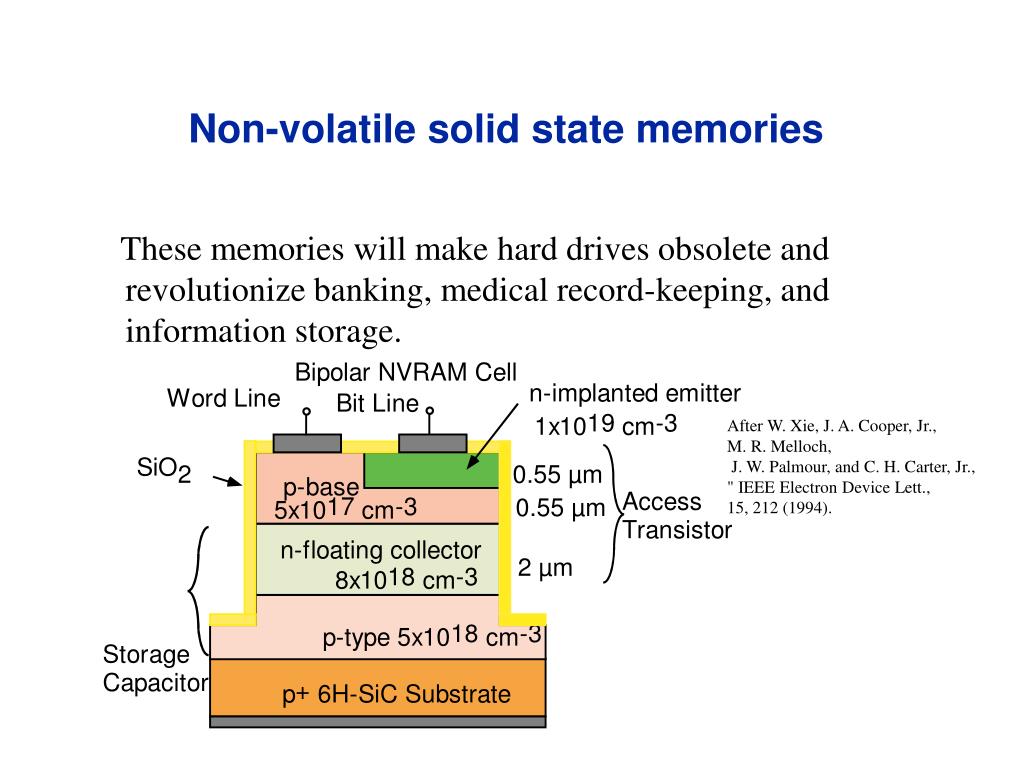 Non-volatile solid state memories

These memories will make hard drives obsolete and revolutionize banking, medical record-keeping, and information storage.

Bipolar NVRAM Cell

Word Line

Bit Line

n-implanted emitter
$1x10^{19}$ $cm^{-3}$

After W. Xie, J. A. Cooper, Jr., M. R. Melloch, J. W. Palmour, and C. H. Carter, Jr., " IEEE Electron Device Lett., 15, 212 (1994).

$SiO_2$

p-base
$5x10^{17}$ $cm^{-3}$

0.55 µm

0.55 µm

Access Transistor

n-floating collector
$8x10^{18}$ $cm^{-3}$

2 µm

p-type $5x10^{18}$ $cm^{-3}$

Storage Capacitor

p+ 6H-SiC Substrate